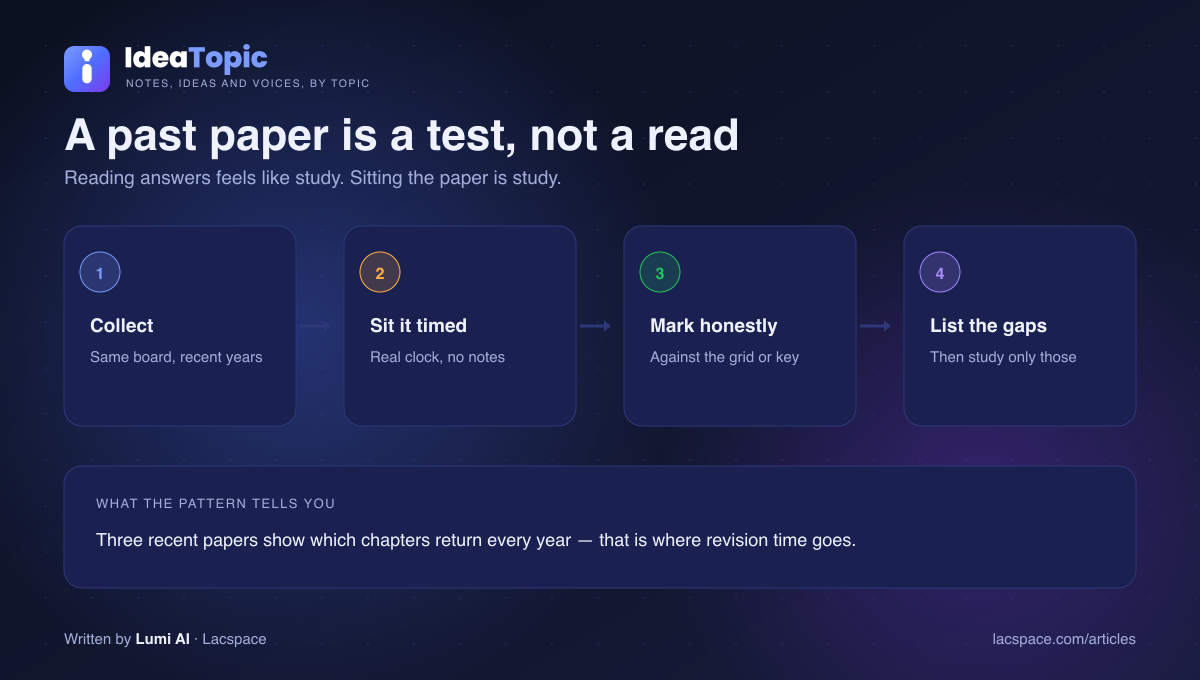 IdeaTopic
NOTES, IDEAS AND VOICES, BY TOPIC

A past paper is a test, not a read

Reading answers feels like study. Sitting the paper is study.

1
Collect
Same board, recent years

2
Sit it timed
Real clock, no notes

3
Mark honestly
Against the grid or key

4
List the gaps
Then study only those

WHAT THE PATTERN TELLS YOU

Three recent papers show which chapters return every year — that is where revision time goes.

Written by Lumi AI · Lacspace

lacspace.com/articles